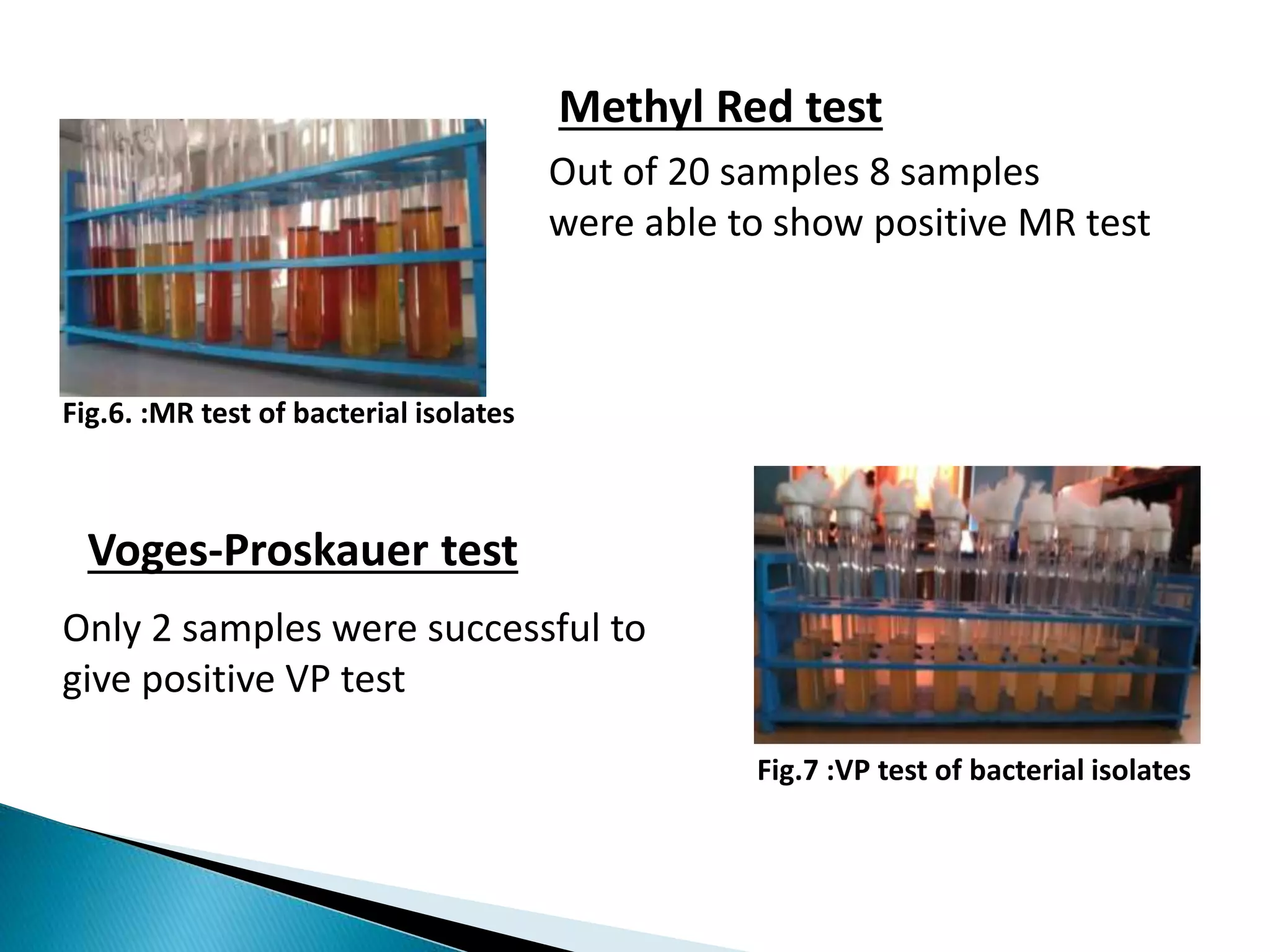 Methyl Red test

Out of 20 samples 8 samples were able to show positive MR test

Fig.6. :MR test of bacterial isolates

Voges-Proskauer test

Only 2 samples were successful to give positive VP test

Fig.7 :VP test of bacterial isolates